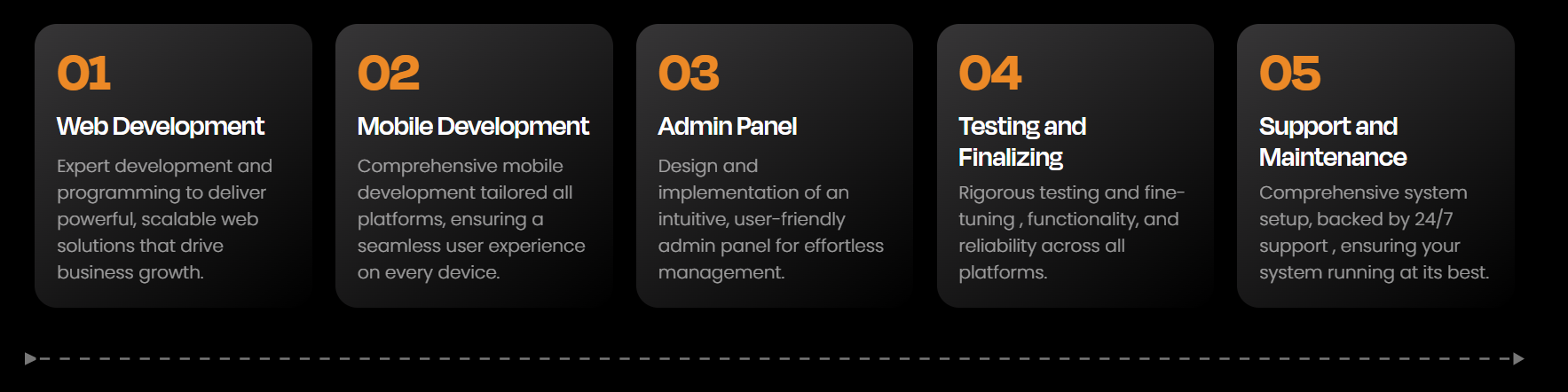 01
Web Development
Expert development and programming to deliver powerful, scalable web solutions that drive business growth.

02
Mobile Development
Comprehensive mobile development tailored all platforms, ensuring a seamless user experience on every device.

03
Admin Panel
Design and implementation of an intuitive, user-friendly admin panel for effortless management.

04
Testing and Finalizing
Rigorous testing and fine-tuning , functionality, and reliability across all platforms.

05
Support and Maintenance
Comprehensive system setup, backed by 24/7 support , ensuring your system running at its best.